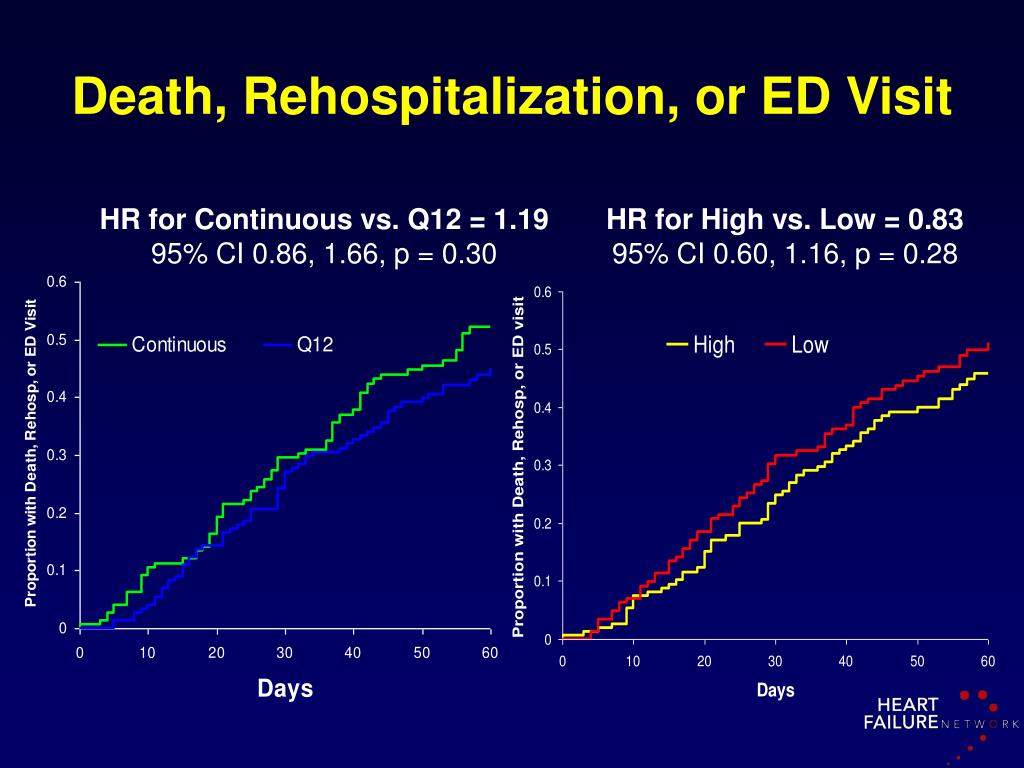 Death, Rehospitalization, or ED Visit

HR for Continuous vs. Q12 = 1.19
95% CI 0.86, 1.66, p = 0.30

Proportion with Death, Rehosp, or ED Visit

0.6
0.5
0.4
0.3
0.2
0.1
0

Continuous Q12

0 10 20 30 40 50 60

Days

HR for High vs. Low = 0.83
95% CI 0.60, 1.16, p = 0.28

Proportion with Death, Rehosp, or ED visit

0.6
0.5
0.4
0.3
0.2
0.1
0

High Low

0 10 20 30 40 50 60

Days

HEART FAILURE NETWORK